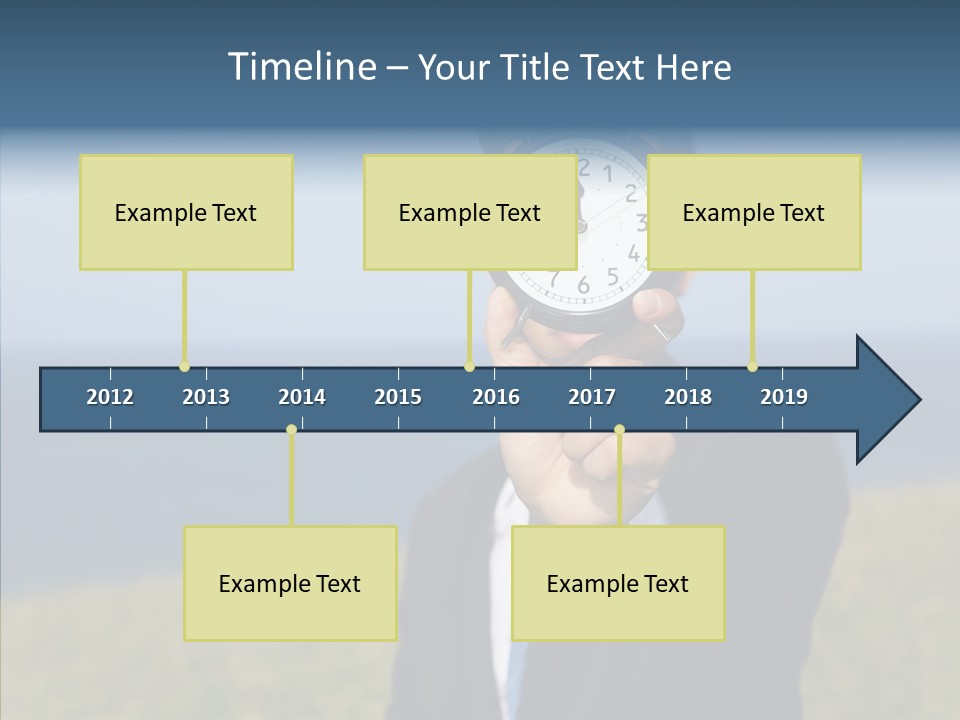 Timeline – Your Title Text Here

Example Text

Example Text

Example Text

2012 2013 2014 2015 2016 2017 2018 2019

Example Text

Example Text